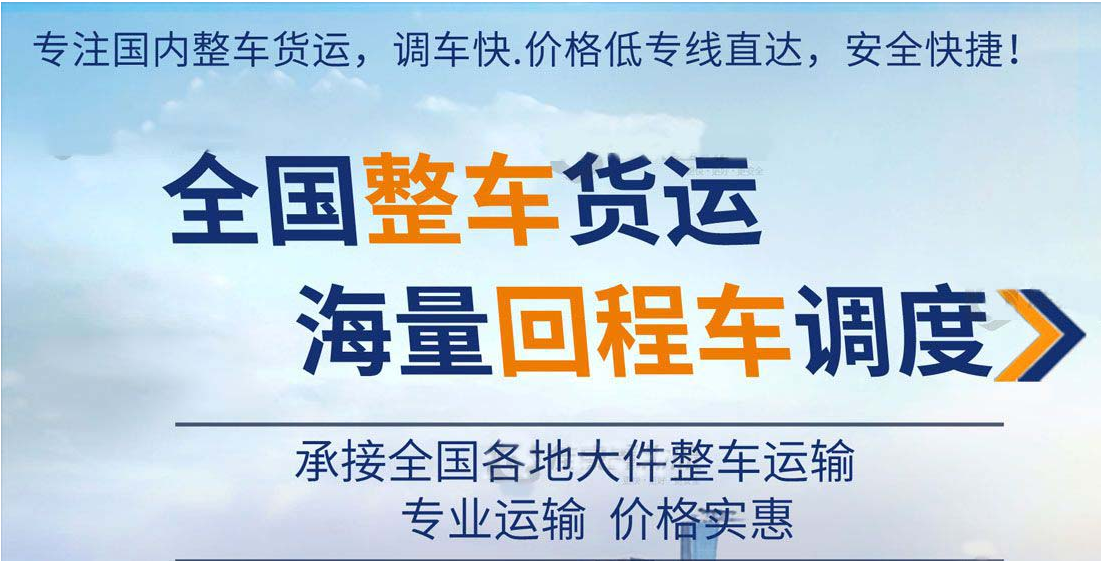 专注国内整车货运，调车快.价格低专线直达，安全快捷！

全国整车货运
海量回程车调度

承接全国各地大件整车运输
专业运输 价格实惠